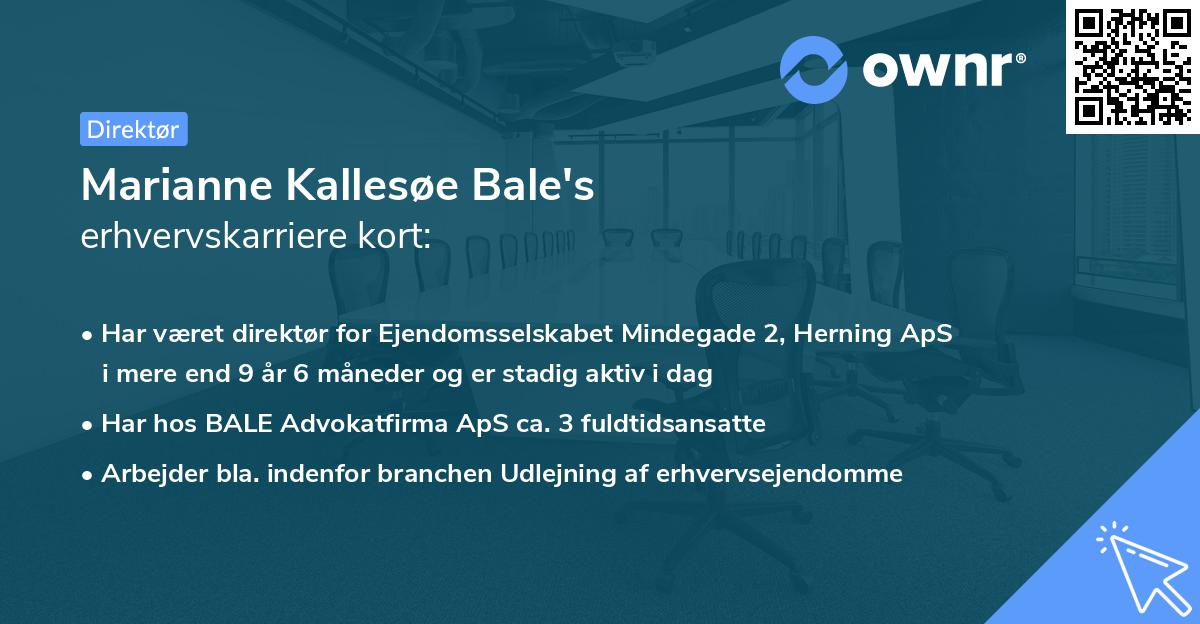 ownr®

Direktør

Marianne Kallesøe Bale's
erhvervskarriere kort:

• Har været direktør for Ejendomsselskabet Mindegade 2, Herning ApS i mere end 9 år 6 måneder og er stadig aktiv i dag
• Har hos BALE Advokatfirma ApS ca. 3 fuldtidsansatte
• Arbejder bla. indenfor branchen Udlejning af erhvervsejendomme